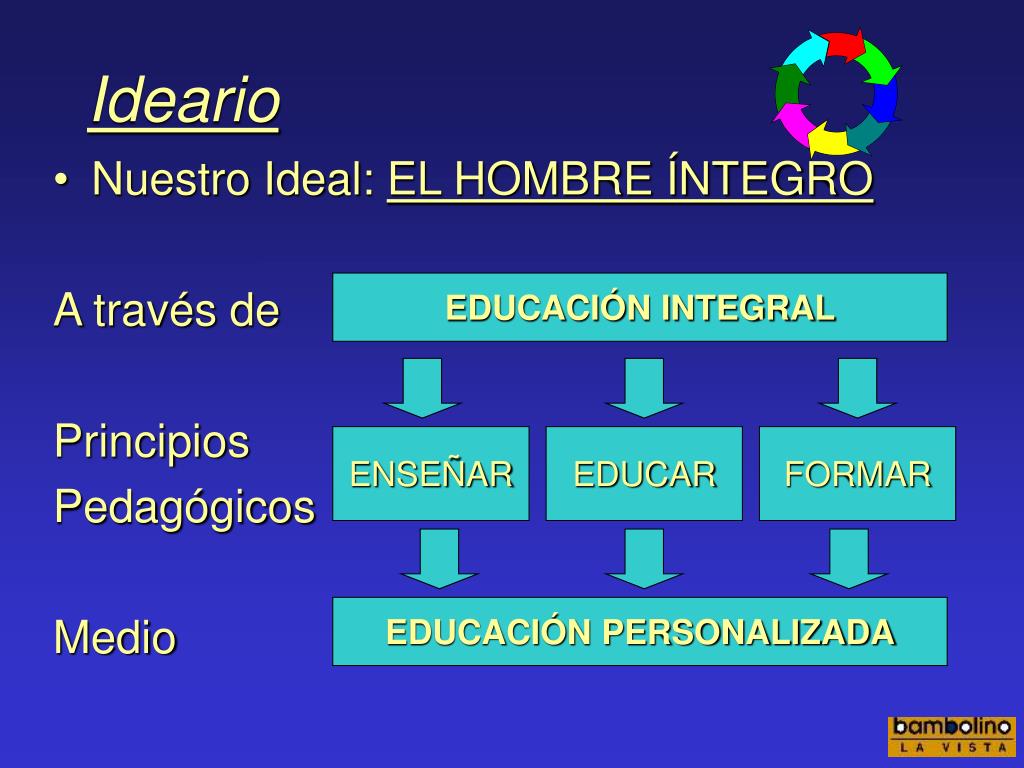 Ideario

• Nuestro Ideal: EL HOMBRE ÍNTEGRO

A través de

EDUCACIÓN INTEGRAL

Principios Pedagógicos

ENSEÑAR

EDUCAR

FORMAR

Medio

EDUCACIÓN PERSONALIZADA

bambolino
LA VISTA